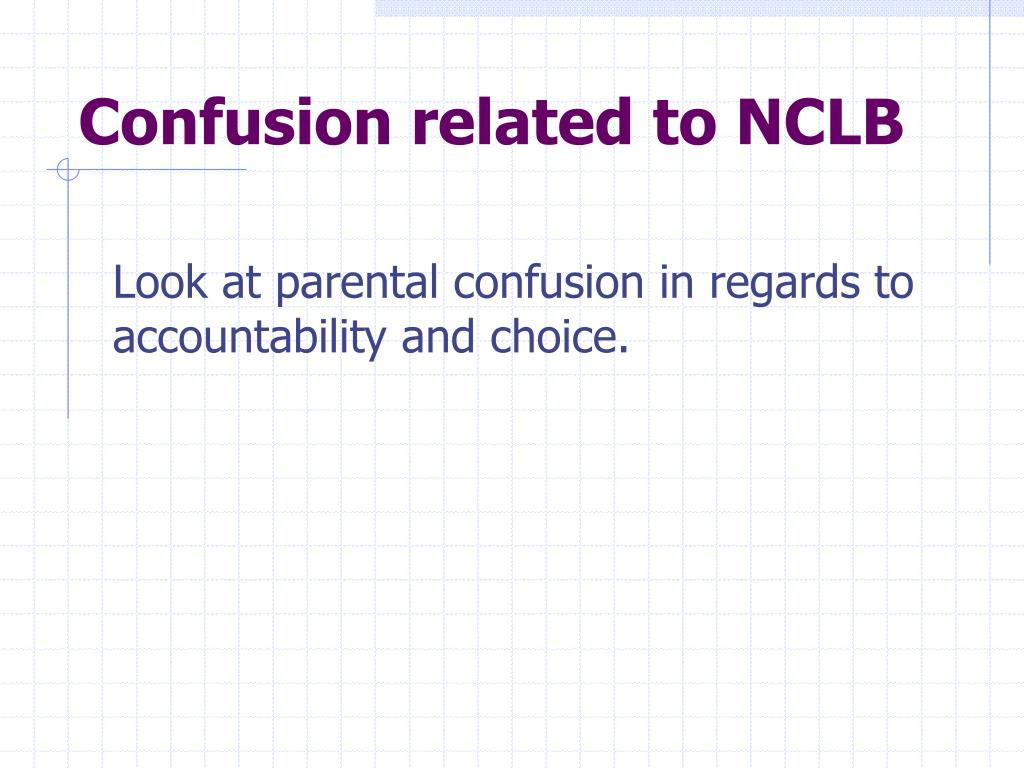 Confusion related to NCLB

Look at parental confusion in regards to accountability and choice.